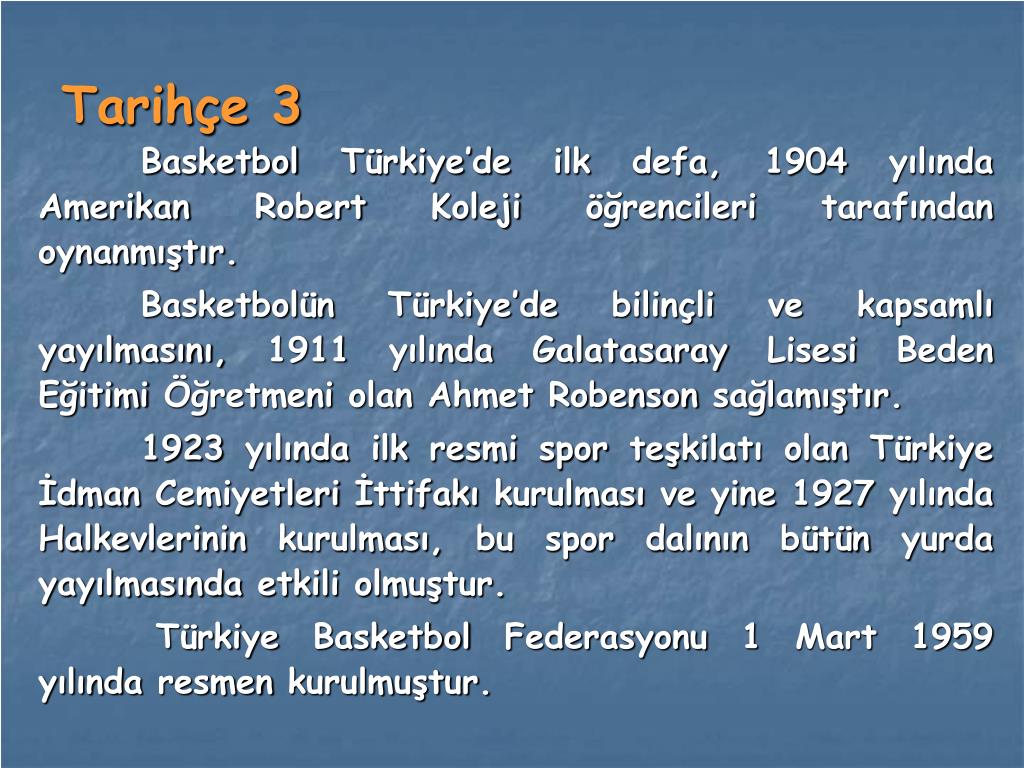 Tarihçe 3

Basketbol Türkiye’de ilk defa, 1904 yılında Amerikan Robert Koleji öğrencileri tarafından oynanmıştır.

Basketbolün Türkiye’de bilinçli ve kapsamlı yayılmasını, 1911 yılında Galatasaray Lisesi Beden Eğitimi Öğretmeni olan Ahmet Robenson sağlamıştır.

1923 yılında ilk resmi spor teşkilatı olan Türkiye İdman Cemiyetleri İttifakı kurulması ve yine 1927 yılında Halkevlerinin kurulması, bu spor dalının bütün yurda yayılmasında etkili olmuştur.

Türkiye Basketbol Federasyonu 1 Mart 1959 yılında resmen kurulmuştur.